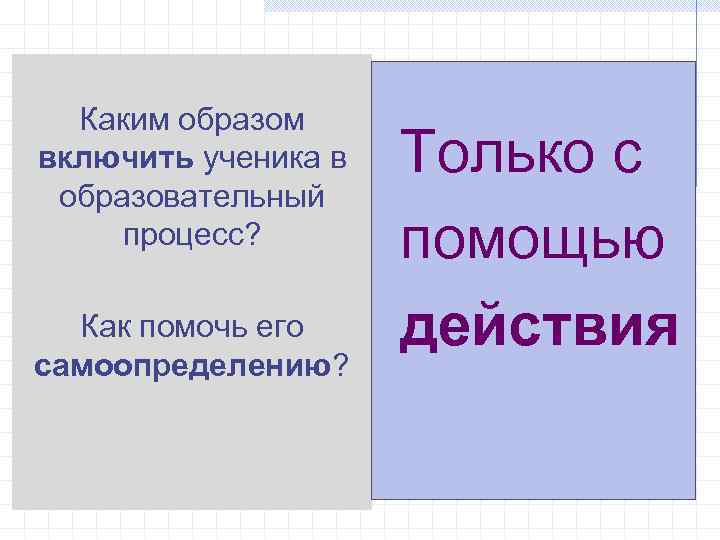 Каким образом включить ученика в образовательный процесс?

Как помочь его самоопределению?

Только с помощью действия